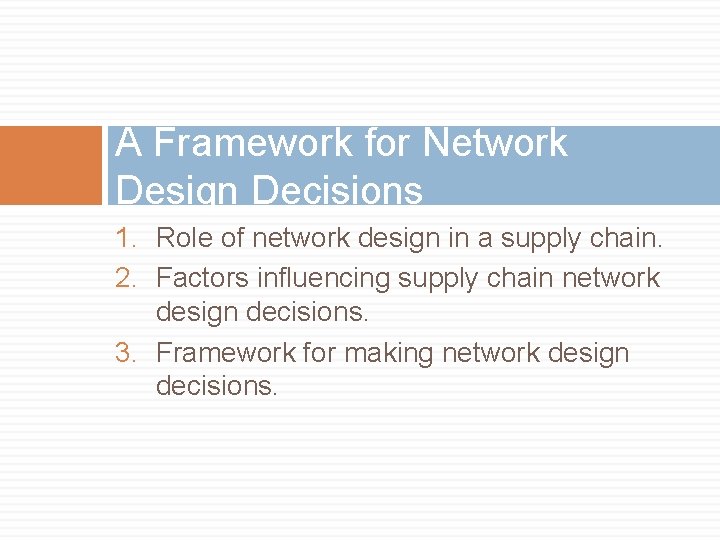 A Framework for Network Design Decisions

1. Role of network design in a supply chain.
2. Factors influencing supply chain network design decisions.
3. Framework for making network design decisions.